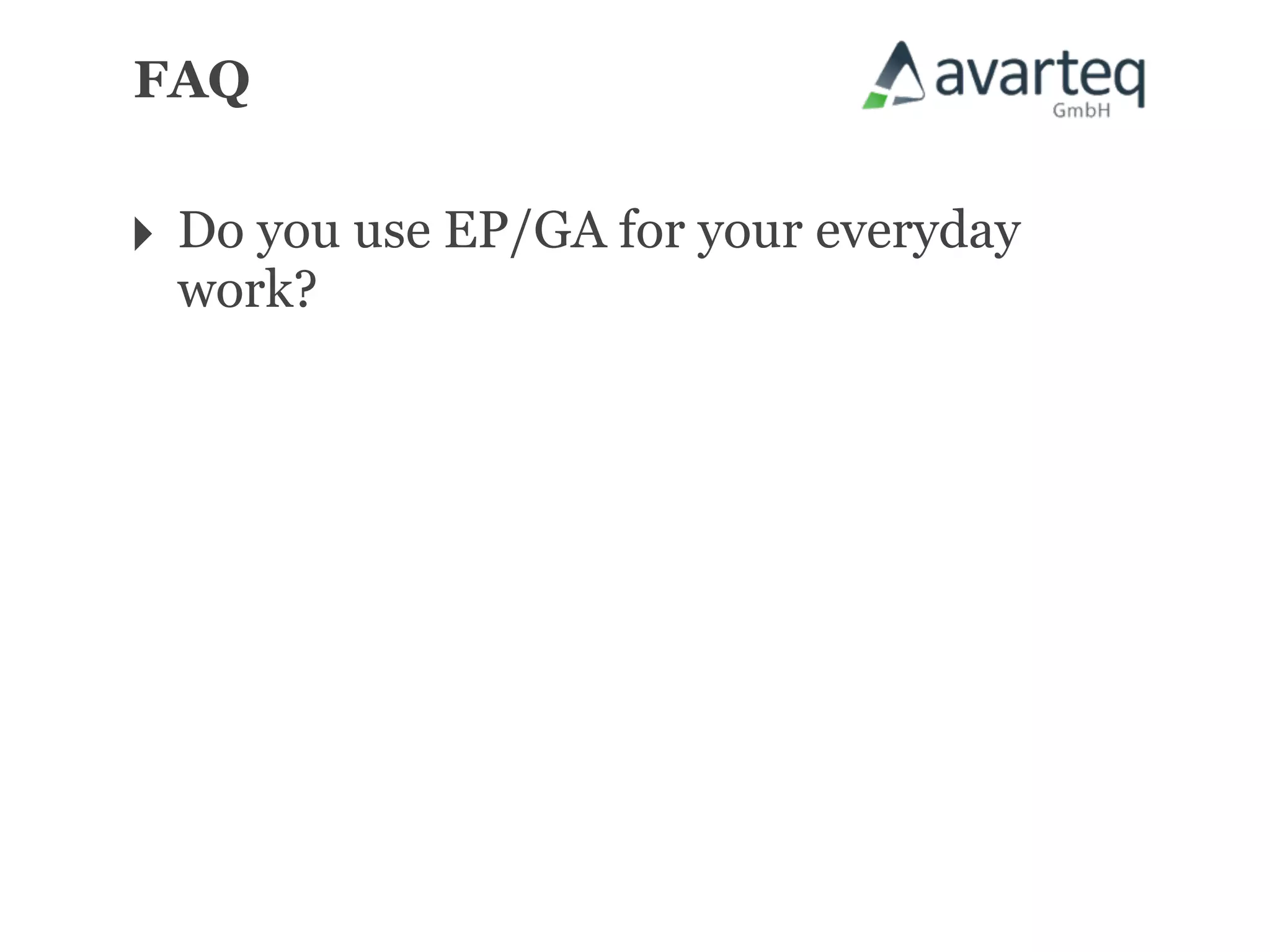 FAQ

avarteq
GmbH

Do you use EP/GA for your everyday work?